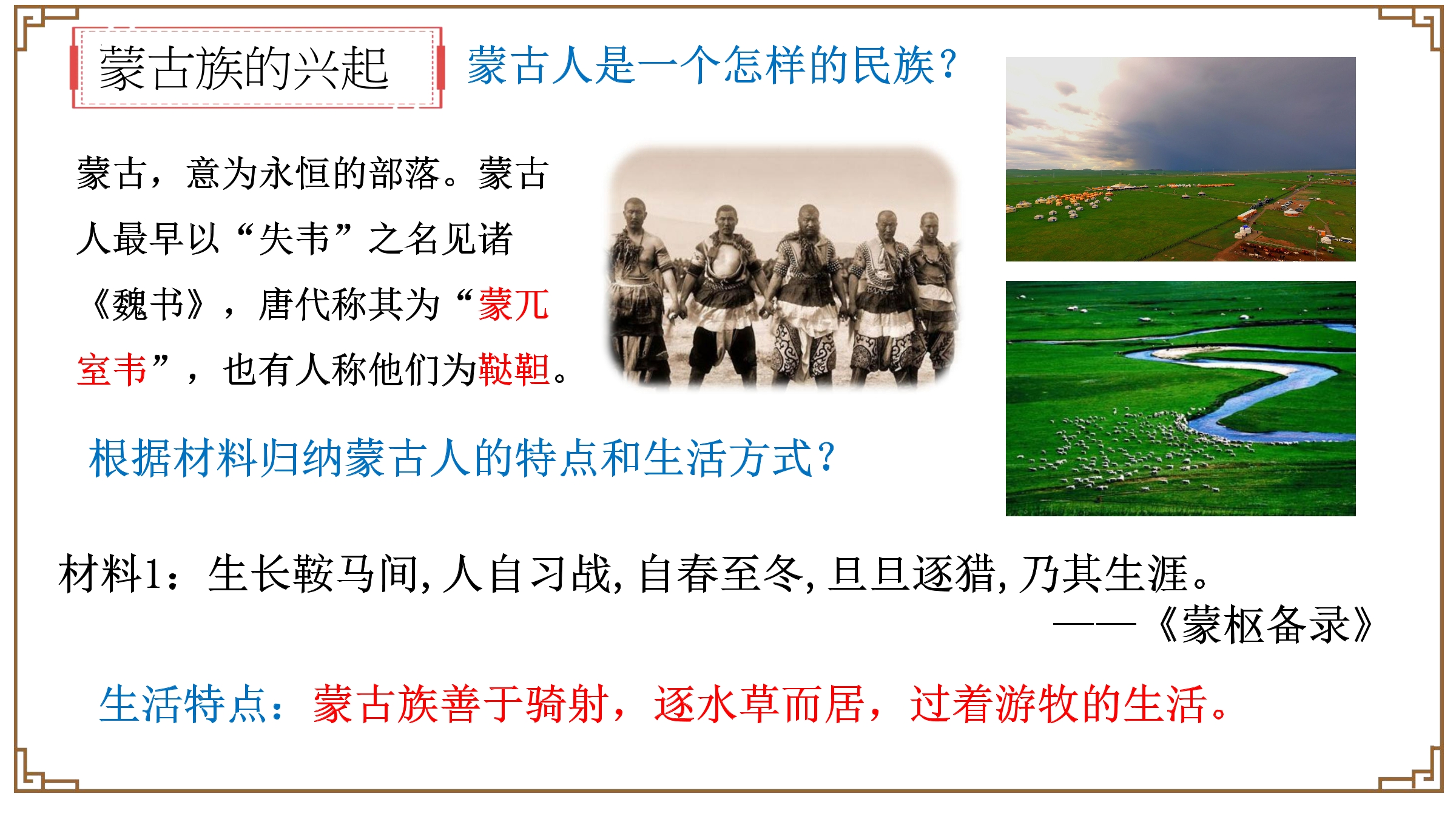 蒙古族的兴起

蒙古人是一个怎样的民族？

蒙古，意为永恒的部落。蒙古人最早以“失韦”之名见诸《魏书》，唐代称其为“蒙兀室韦”，也有人称他们为鞑靼。

根据材料归纳蒙古人的特点和生活方式？

材料1：生长鞍马间，人自习战，自春至冬，旦旦逐猎，乃其生涯。

——《蒙枢备录》

生活特点：蒙古族善于骑射，逐水草而居，过着游牧的生活。